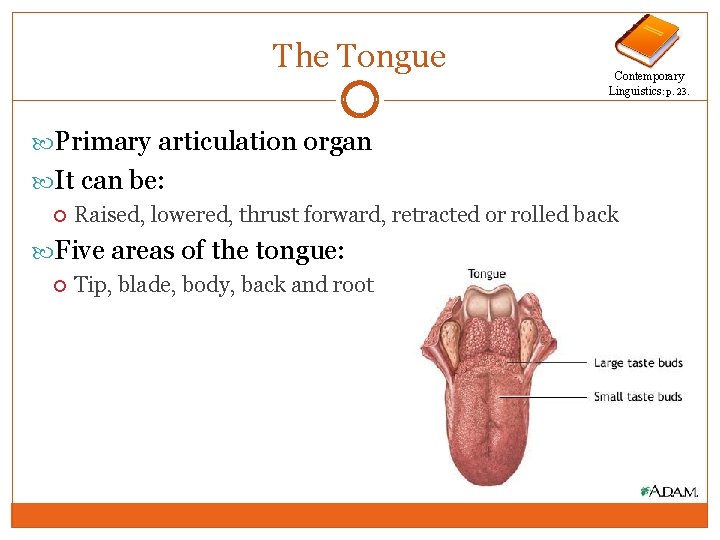 The Tongue

Contemporary Linguistics: p. 23.

Primary articulation organ

It can be:

Raised, lowered, thrust forward, retracted or rolled back

Five areas of the tongue:

Tip, blade, body, back and root

Tongue

Large taste buds

Small taste buds

A.D.A.M.